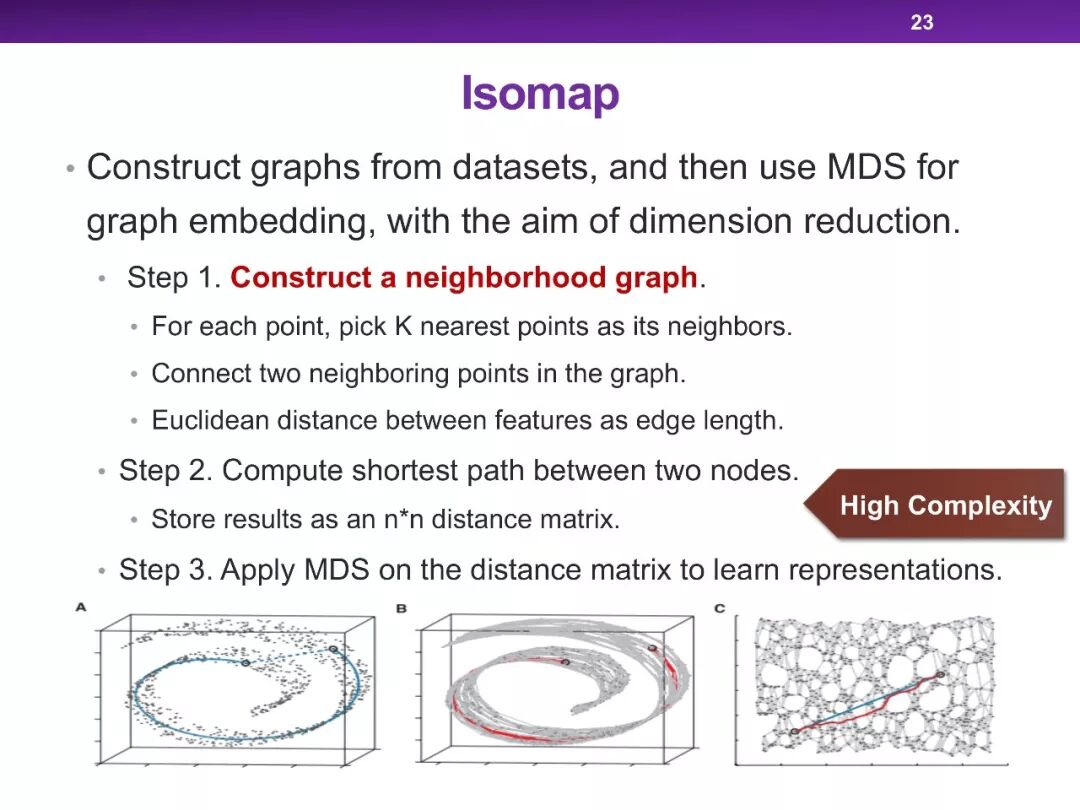 23

Isomap

• Construct graphs from datasets, and then use MDS for graph embedding, with the aim of dimension reduction.

• Step 1. Construct a neighborhood graph.

• For each point, pick K nearest points as its neighbors.

• Connect two neighboring points in the graph.

• Euclidean distance between features as edge length.

• Step 2. Compute shortest path between two nodes.

• Store results as an n*n distance matrix.

High Complexity

• Step 3. Apply MDS on the distance matrix to learn representations.

A

B

C